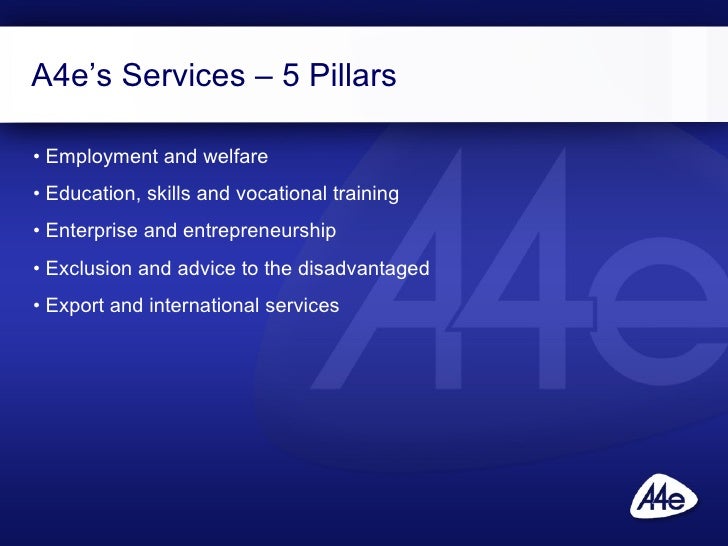 A4e's Services – 5 Pillars

• Employment and welfare
• Education, skills and vocational training
• Enterprise and entrepreneurship
• Exclusion and advice to the disadvantaged
• Export and international services

A4e

A4e